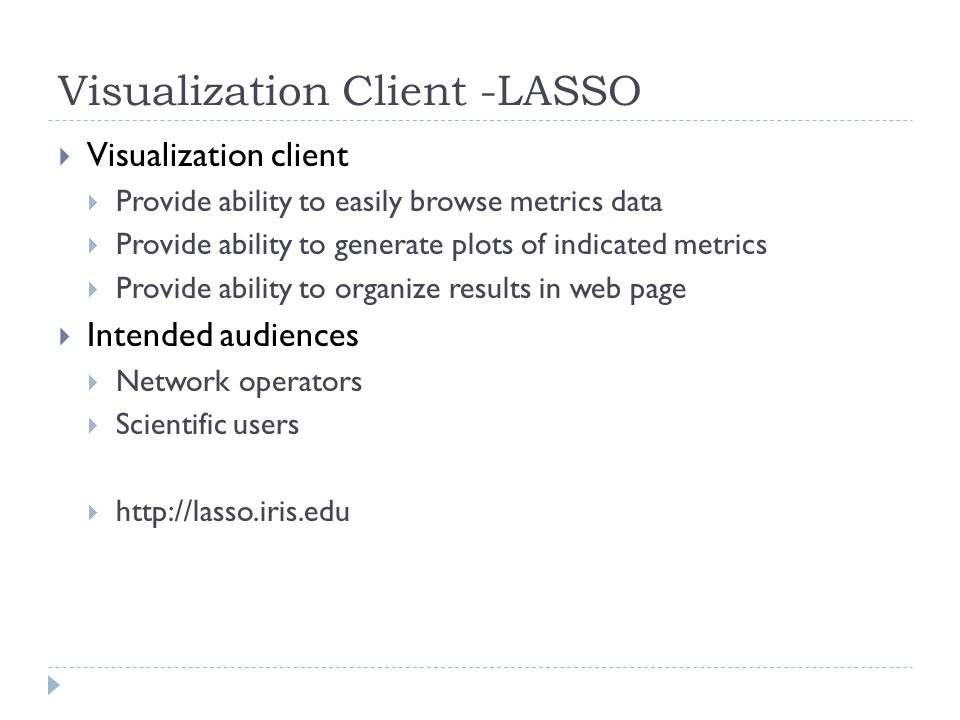 Visualization Client -LASSO

Visualization client

Provide ability to easily browse metrics data

Provide ability to generate plots of indicated metrics

Provide ability to organize results in web page

Intended audiences

Network operators

Scientific users

http://lasso.iris.edu